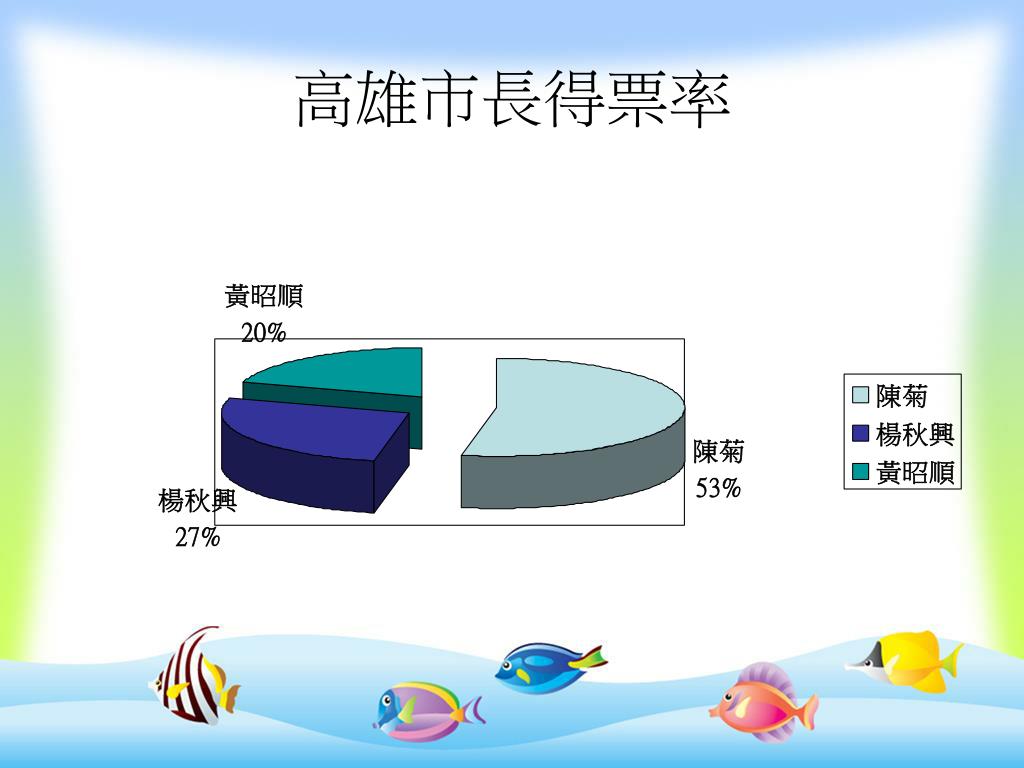 高雄市長得票率

黃昭順
20%

楊秋興
27%

陳菊
53%

陳菊
楊秋興
黃昭順